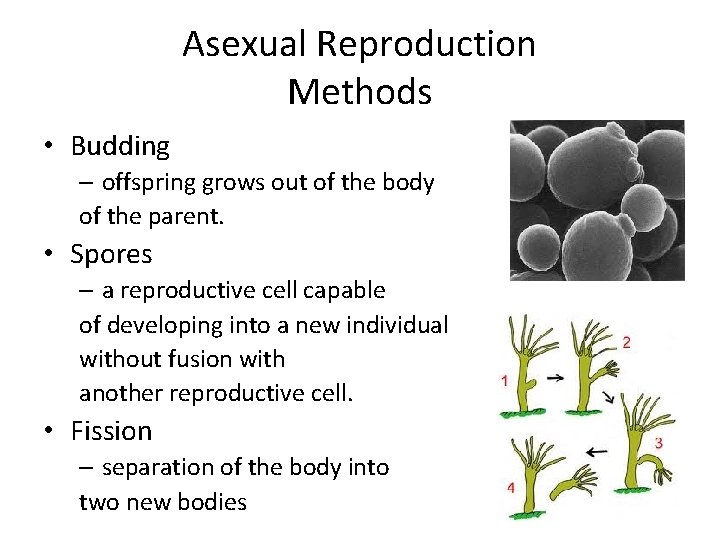 Asexual Reproduction Methods

• Budding
– offspring grows out of the body of the parent.

• Spores
– a reproductive cell capable of developing into a new individual without fusion with another reproductive cell.

• Fission
– separation of the body into two new bodies

1

2

3

4